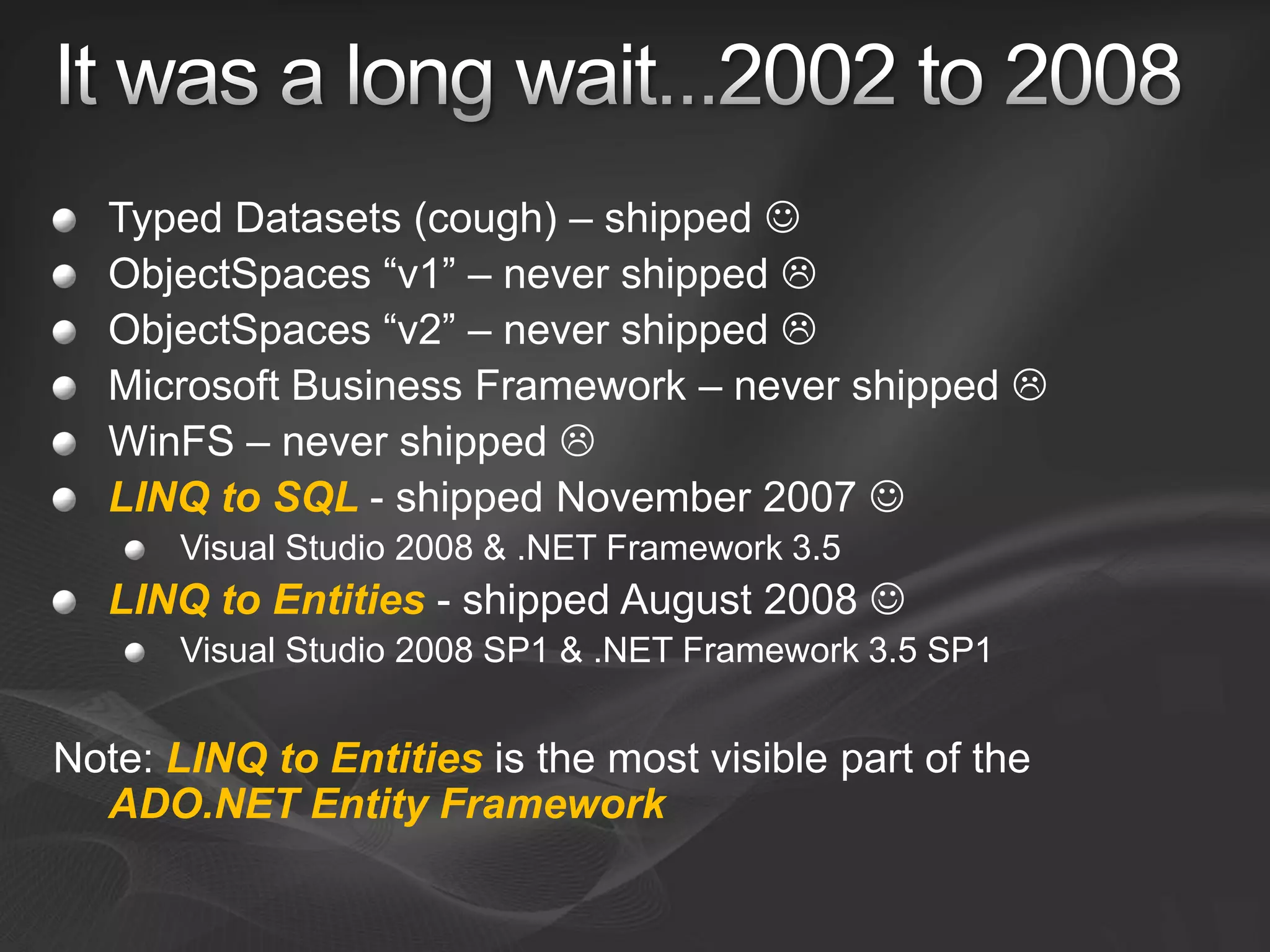 It was a long wait...2002 to 2008

- Typed Datasets (cough) – shipped ☺
- ObjectSpaces “v1” – never shipped ☹
- ObjectSpaces “v2” – never shipped ☹
- Microsoft Business Framework – never shipped ☹
- WinFS – never shipped ☹
- LINQ to SQL - shipped November 2007 ☺
  - Visual Studio 2008 & .NET Framework 3.5
- LINQ to Entities - shipped August 2008 ☺
  - Visual Studio 2008 SP1 & .NET Framework 3.5 SP1

Note: LINQ to Entities is the most visible part of the ADO.NET Entity Framework